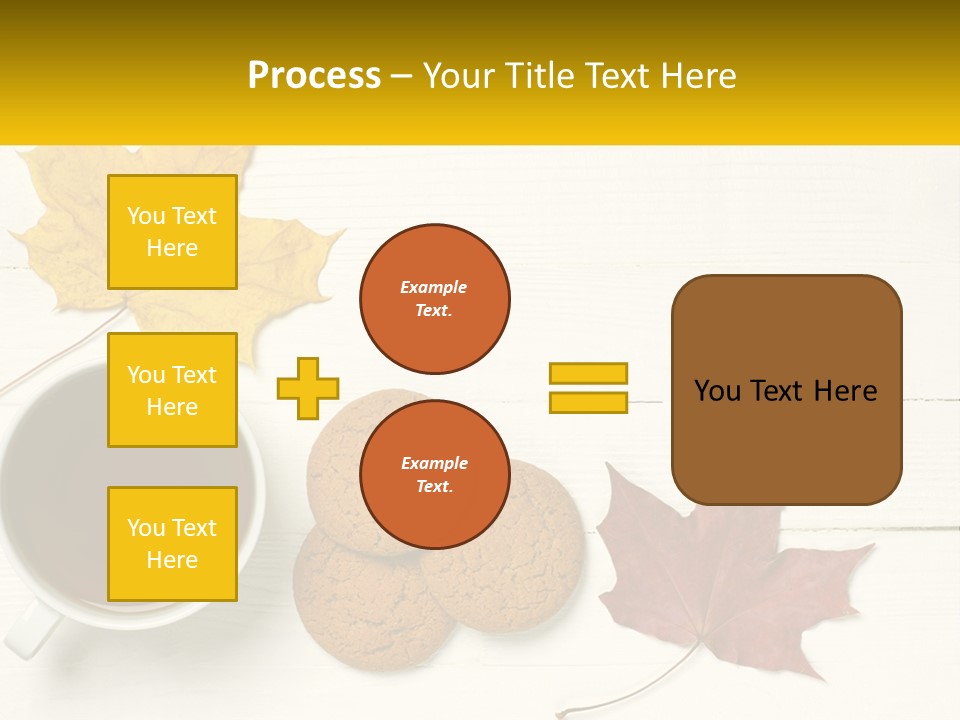 Process – Your Title Text Here

You Text Here

You Text Here

You Text Here

Example Text.

Example Text.

You Text Here